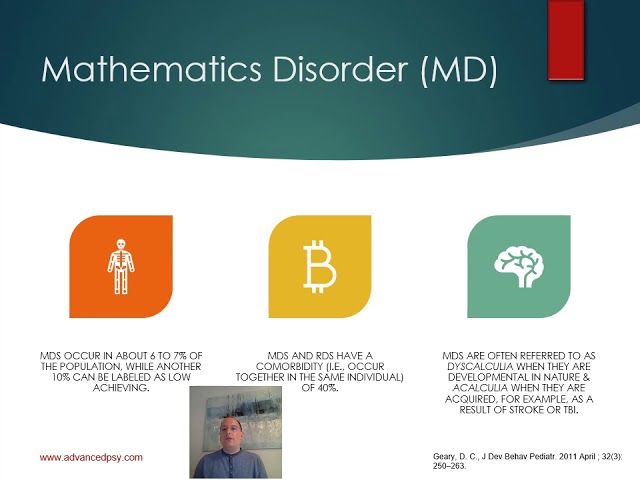 Mathematics Disorder (MD)

MDS OCCUR IN ABOUT 6 TO 7% OF THE POPULATION, WHILE ANOTHER 10% CAN BE LABELED AS LOW ACHIEVING.

MDS AND RDS HAVE A COMORBIDITY (I.E., OCCUR TOGETHER IN THE SAME INDIVIDUAL) OF 40%.

MDS ARE OFTEN REFERRED TO AS DYSCALCULIA WHEN THEY ARE DEVELOPMENTAL IN NATURE & ACALCULIA WHEN THEY ARE ACQUIRED, FOR EXAMPLE, AS A RESULT OF STROKE OR TBI.

www.advancedpsy.com

Geary, D. C., J Dev Behav Pediatr. 2011 April ; 32(3): 250–263.